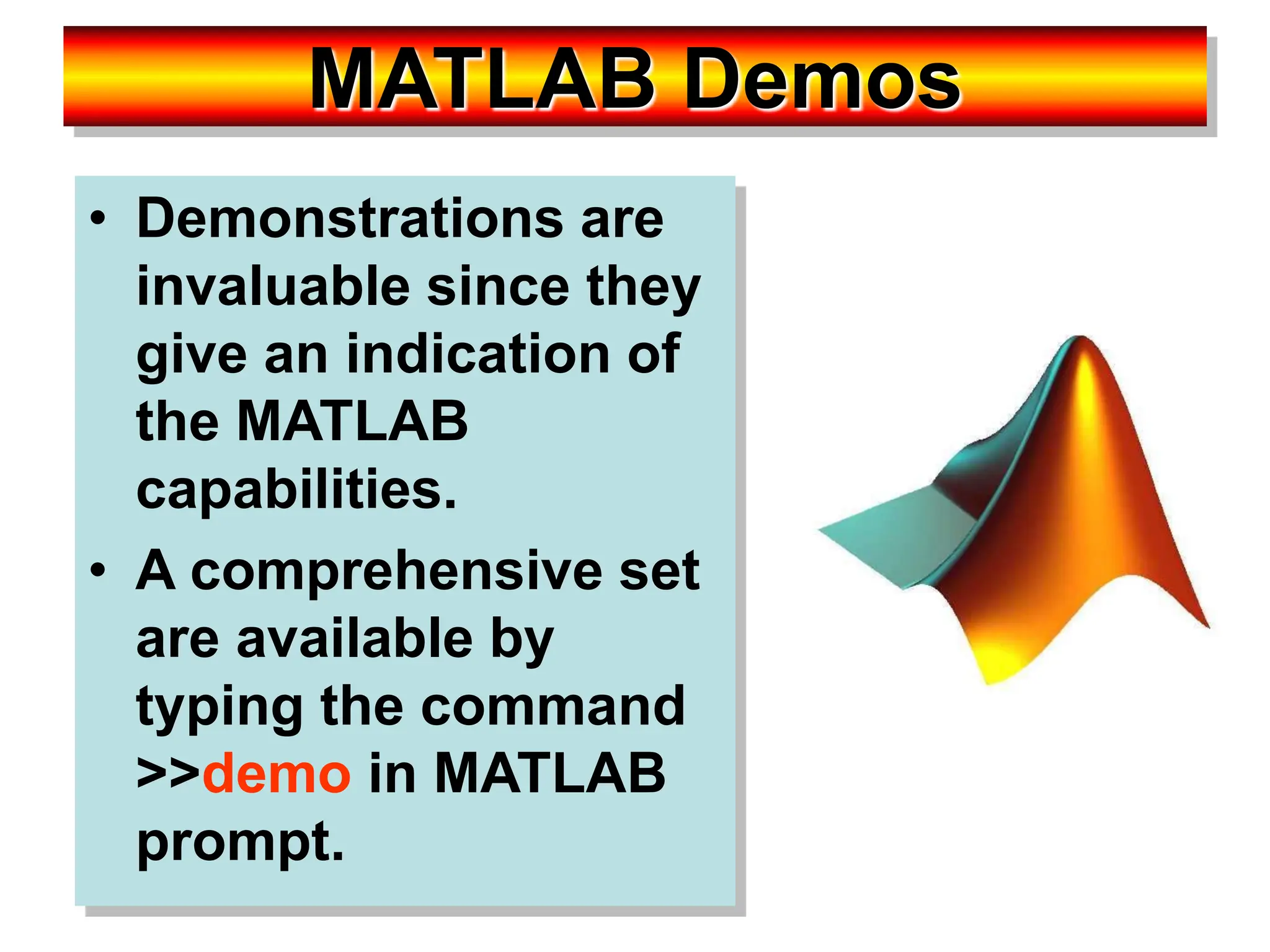 MATLAB Demos

• Demonstrations are invaluable since they give an indication of the MATLAB capabilities.

• A comprehensive set are available by typing the command >>demo in MATLAB prompt.